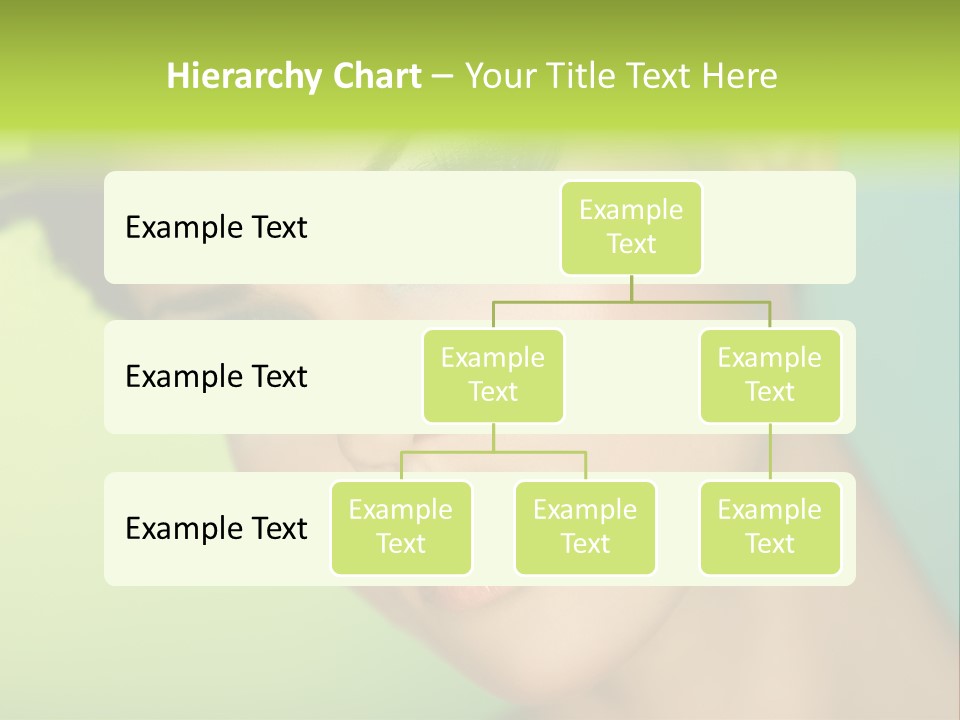 Hierarchy Chart – Your Title Text Here

Example Text

Example Text

Example Text

Example Text

Example Text

Example Text

Example Text

Example Text

Example Text